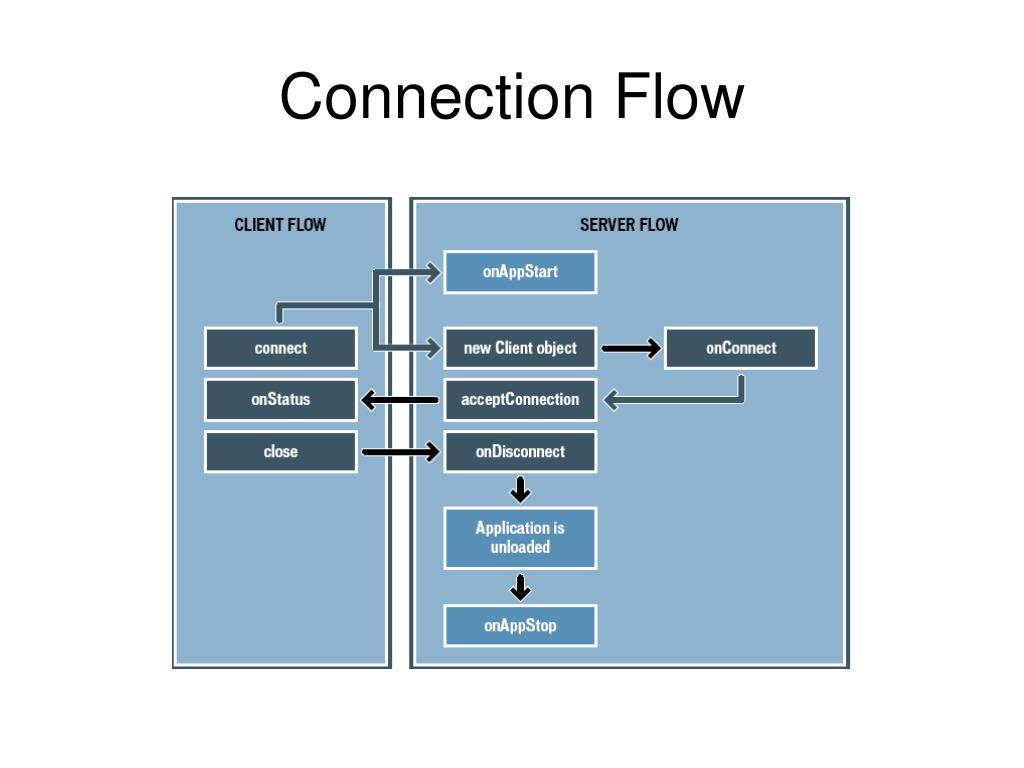 Connection Flow

CLIENT FLOW

connect

onStatus

close

SERVER FLOW

onAppStart

new Client object

onConnect

acceptConnection

onDisconnect

Application is unloaded

onAppStop